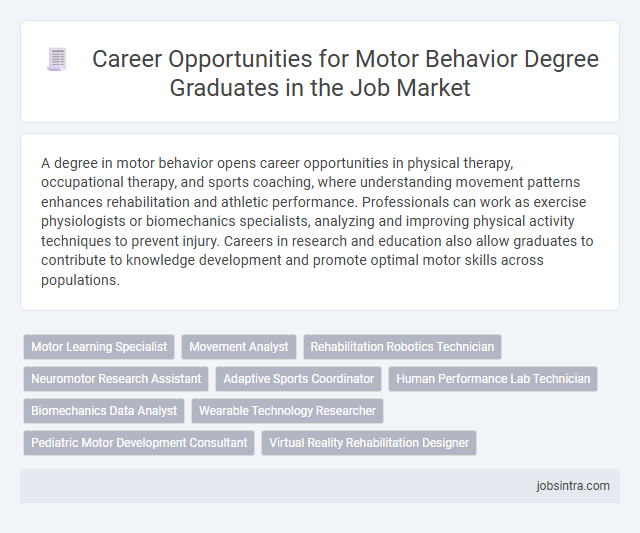 Career Opportunities for Motor Behavior Degree Graduates in the Job Market

A degree in motor behavior opens career opportunities in physical therapy, occupational therapy, and sports coaching, where understanding movement patterns enhances rehabilitation and athletic performance. Professionals can work as exercise physiologists or biomechanics specialists, analyzing and improving physical activity techniques to prevent injury. Careers in research and education also allow graduates to contribute to knowledge development and promote optimal motor skills across populations.

Motor Learning Specialist
Movement Analyst
Rehabilitation Robotics Technician
Neuromotor Research Assistant
Adaptive Sports Coordinator
Human Performance Lab Technician
Biomechanics Data Analyst
Wearable Technology Researcher
Pediatric Motor Development Consultant
Virtual Reality Rehabilitation Designer

jobsintra.com